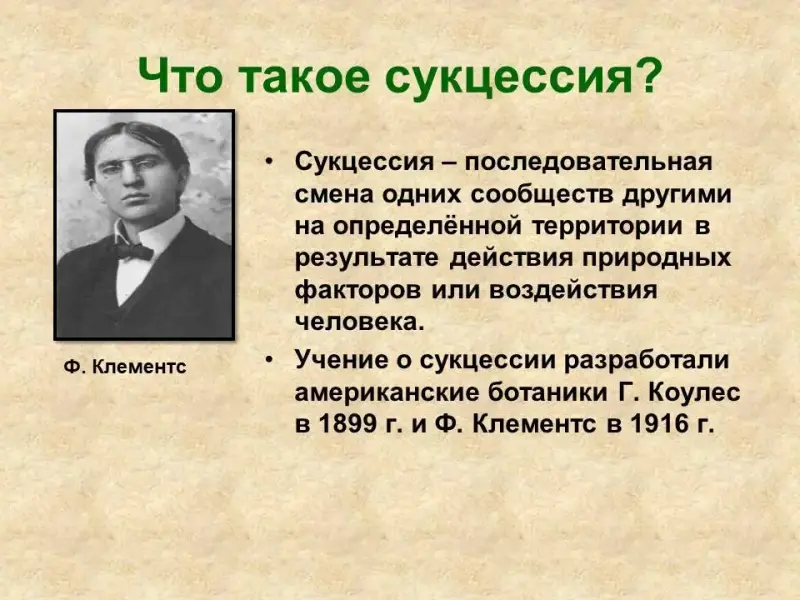 Что такое сукцессия?

Ф. Клементс

• Сукцессия – последовательная смена одних сообществ другими на определённой территории в результате действия природных факторов или воздействия человека.

• Учение о сукцессии разработали американские ботаники Г. Коулес в 1899 г. и Ф. Клементс в 1916 г.